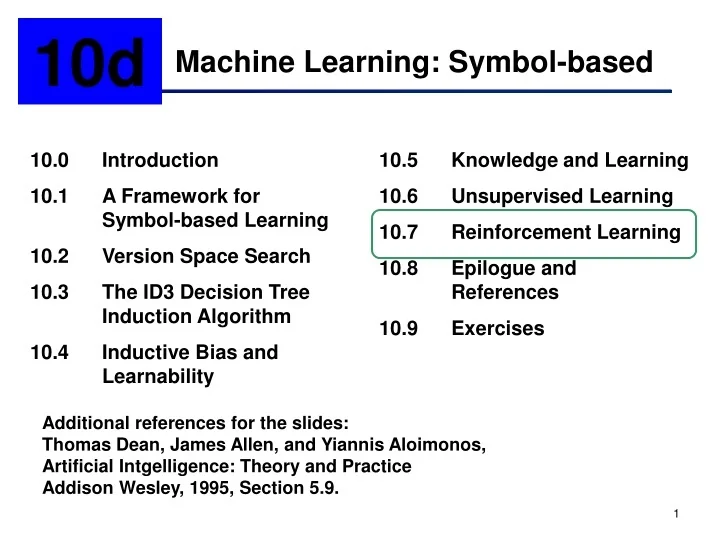 10d

Machine Learning: Symbol-based

10.0 Introduction

10.1 A Framework for Symbol-based Learning

10.2 Version Space Search

10.3 The ID3 Decision Tree Induction Algorithm

10.4 Inductive Bias and Learnability

10.5 Knowledge and Learning

10.6 Unsupervised Learning

10.7 Reinforcement Learning

10.8 Epilogue and References

10.9 Exercises

Additional references for the slides:
Thomas Dean, James Allen, and Yiannis Aloimonos, Artificial Intgelligence: Theory and Practice
Addison Wesley, 1995, Section 5.9.

1